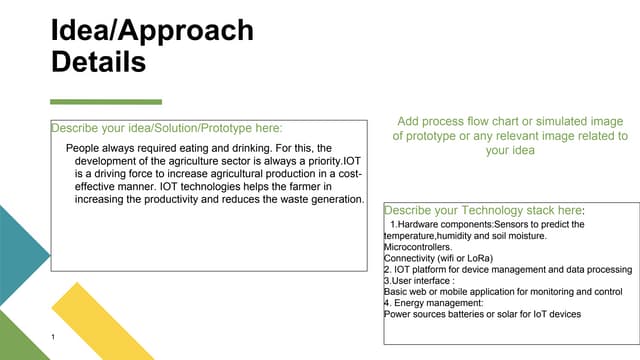 Idea/Approach Details

Describe your idea/Solution/Prototype here:

People always required eating and drinking. For this, the development of the agriculture sector is always a priority.IOT is a driving force to increase agricultural production in a cost-effective manner. IOT technologies helps the farmer in increasing the productivity and reduces the waste generation.

Add process flow chart or simulated image of prototype or any relevant image related to your idea

Describe your Technology stack here:
1.Hardware components:Sensors to predict the temperature,humidity and soil moisture.
Microcontrollers.
Connectivity (wifi or LoRa)
2. IOT platform for device management and data processing
3.User interface :
Basic web or mobile application for monitoring and control
4. Energy management:
Power sources batteries or solar for IoT devices

1